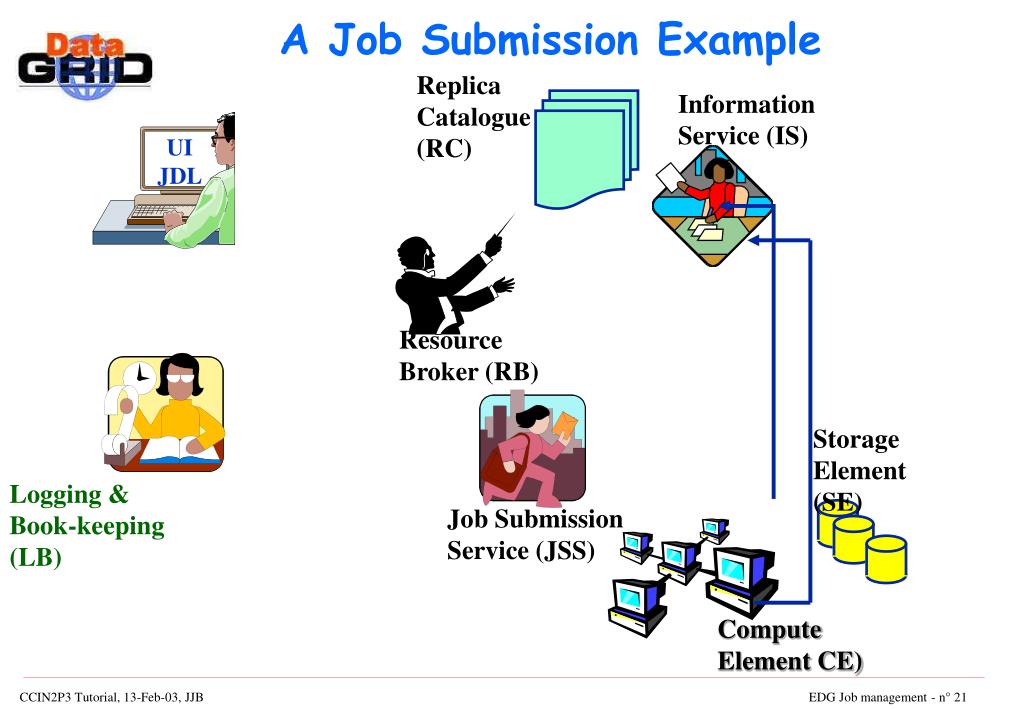 Data GRID

A Job Submission Example

UI
JDL

Replica Catalogue (RC)

Information Service (IS)

Resource Broker (RB)

Logging & Book-keeping (LB)

Job Submission Service (JSS)

Storage Element (SE)

Compute Element CE)

CCIN2P3 Tutorial, 13-Feb-03, JJB

EDG Job management - n° 21